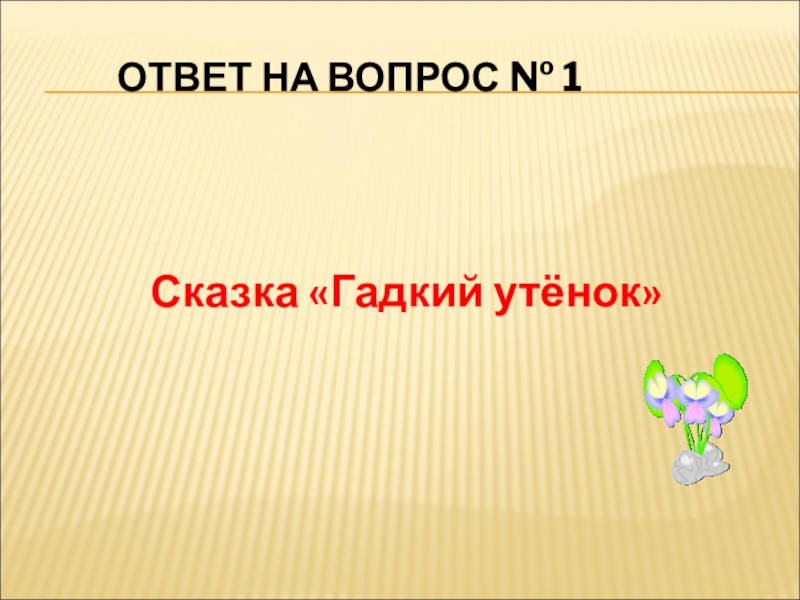 ОТВЕТ НА ВОПРОС № 1

Сказка «Гадкий утёнок»